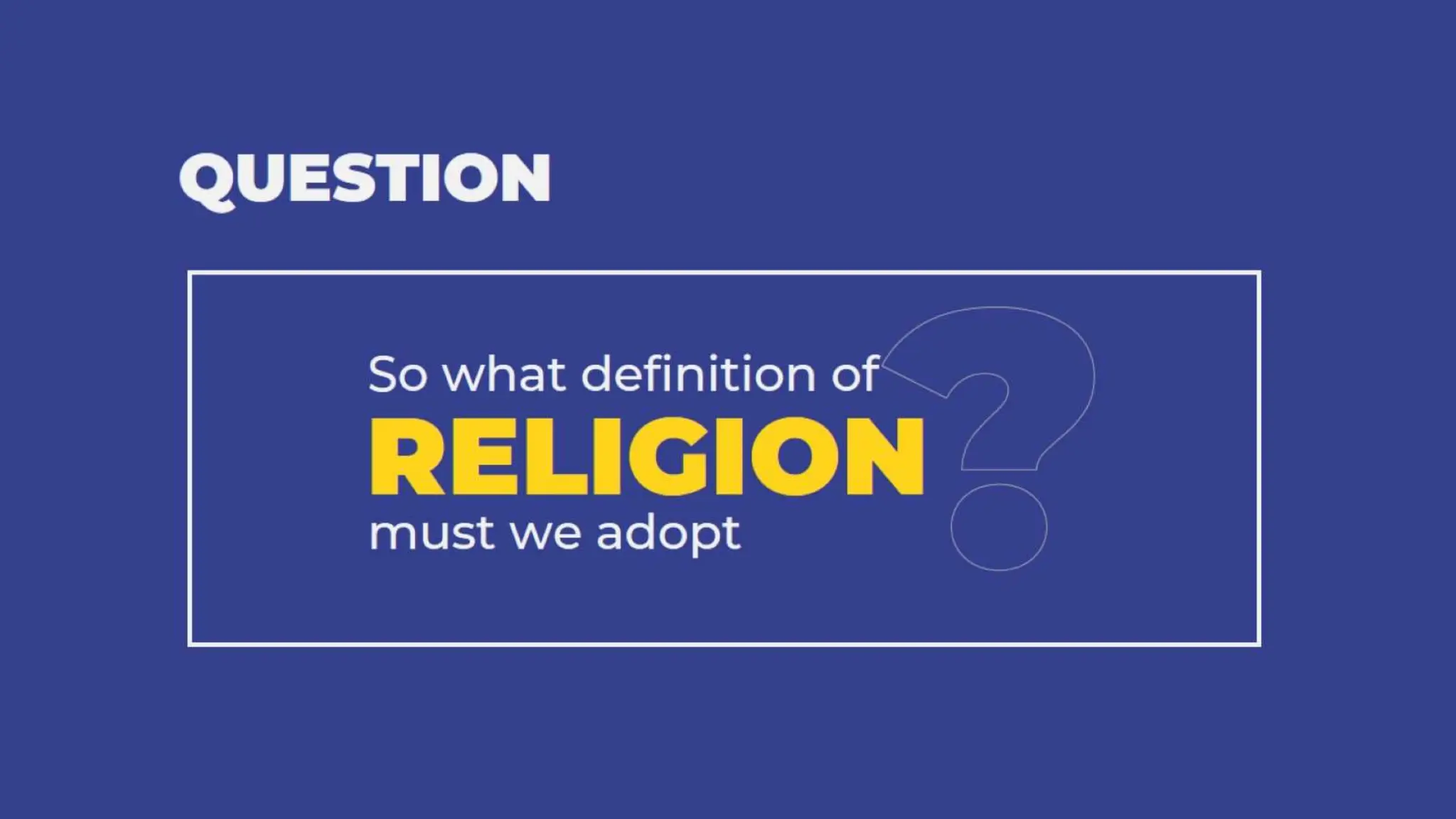 QUESTION

So what definition of
RELIGION
must we adopt
?